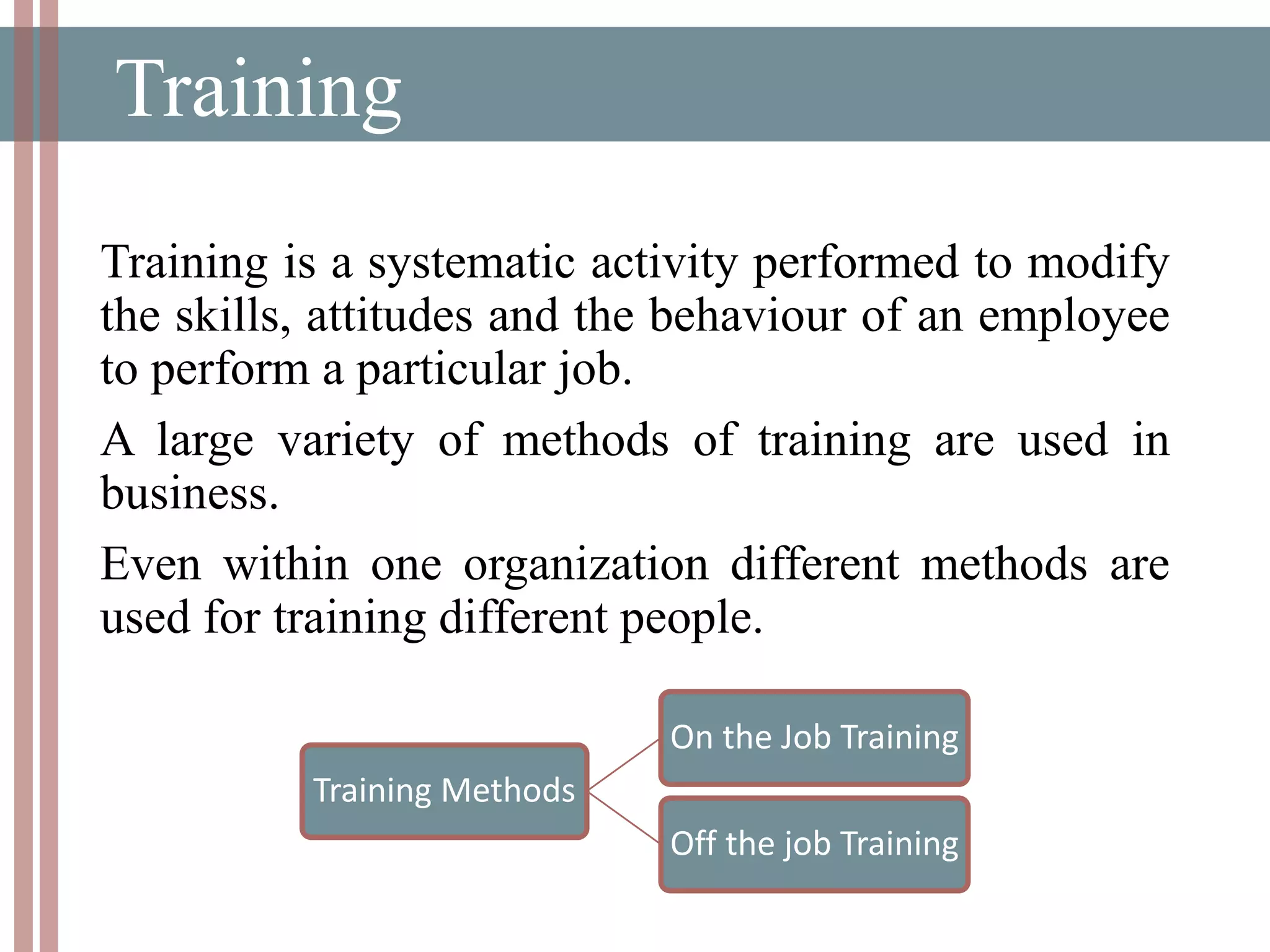 Training

Training is a systematic activity performed to modify the skills, attitudes and the behaviour of an employee to perform a particular job.

A large variety of methods of training are used in business.

Even within one organization different methods are used for training different people.

Training Methods

On the Job Training

Off the job Training